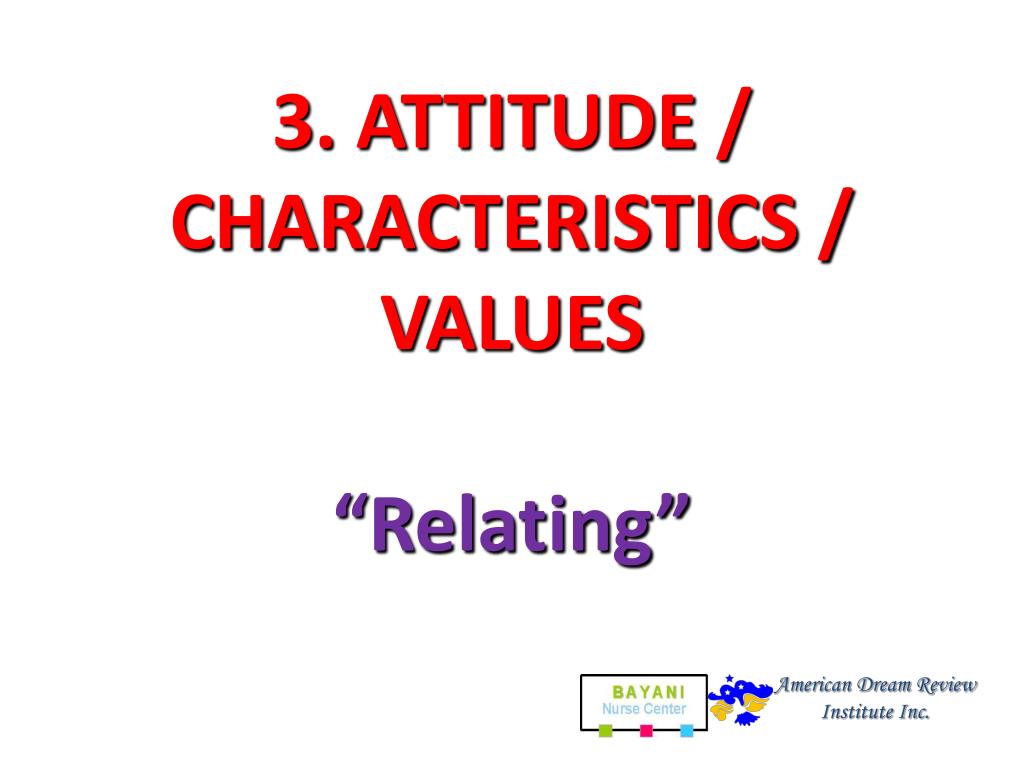 3. ATTITUDE / CHARACTERISTICS / VALUES

“Relating”

BAYANI
Nurse Center

American Dream Review
Institute Inc.